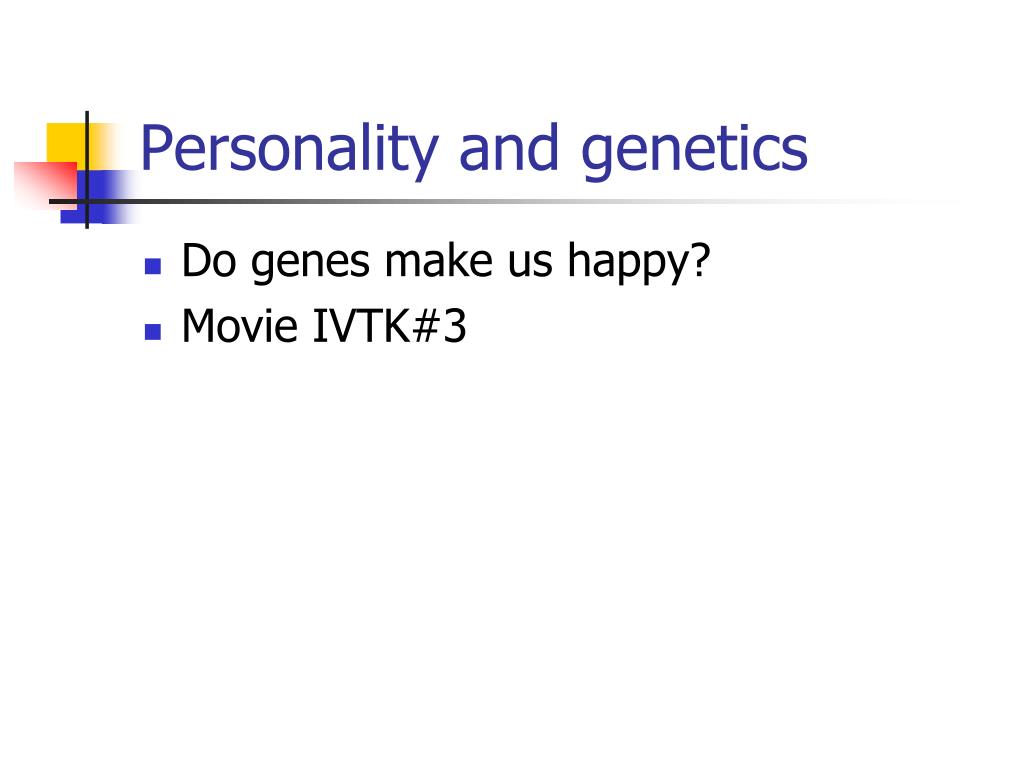 Personality and genetics

- Do genes make us happy?
- Movie IVTK#3